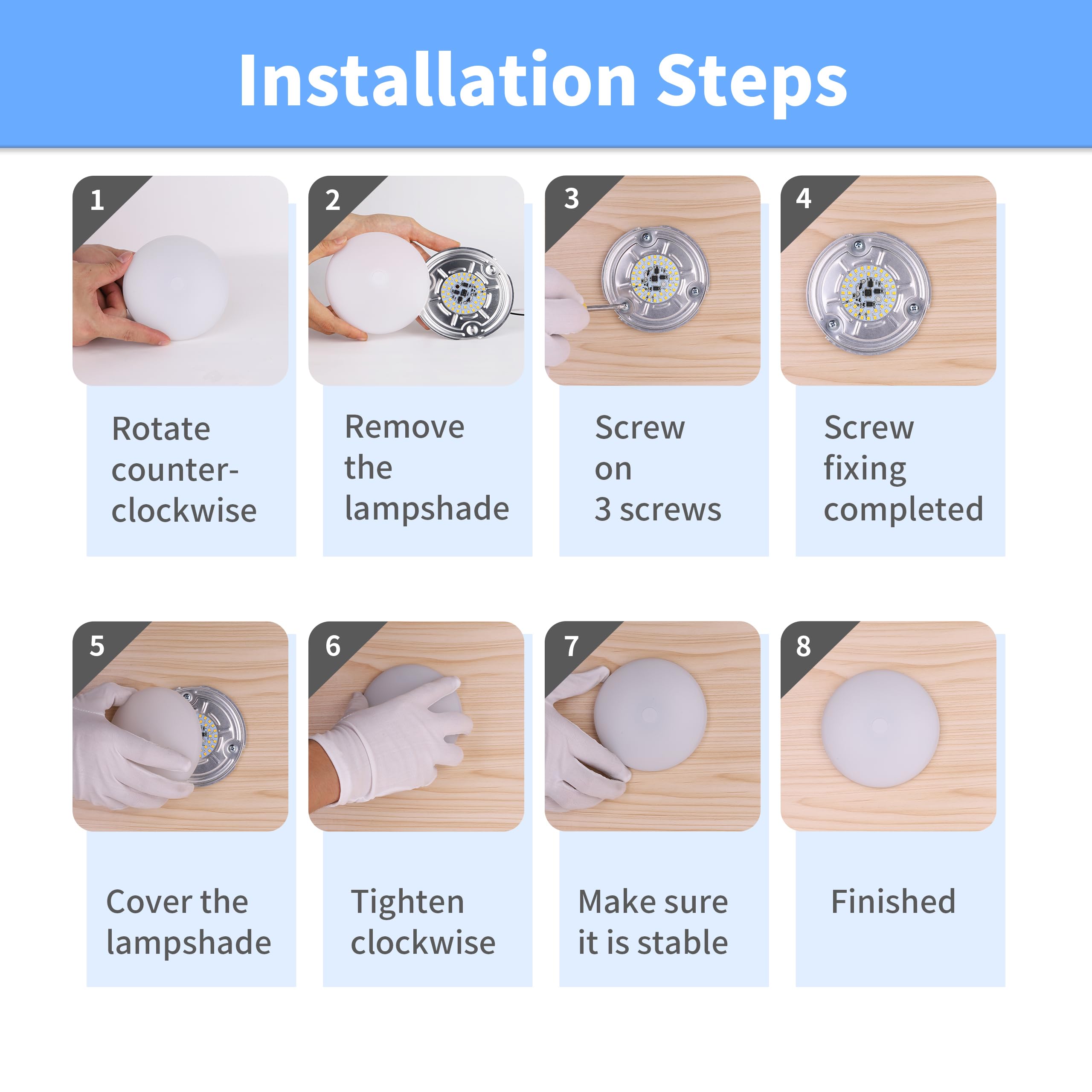 Installation Steps

1

Rotate counter-clockwise

2

Remove the lampshade

3

Screw on 3 screws

4

Screw fixing completed

5

Cover the lampshade

6

Tighten clockwise

7

Make sure it is stable

8

Finished